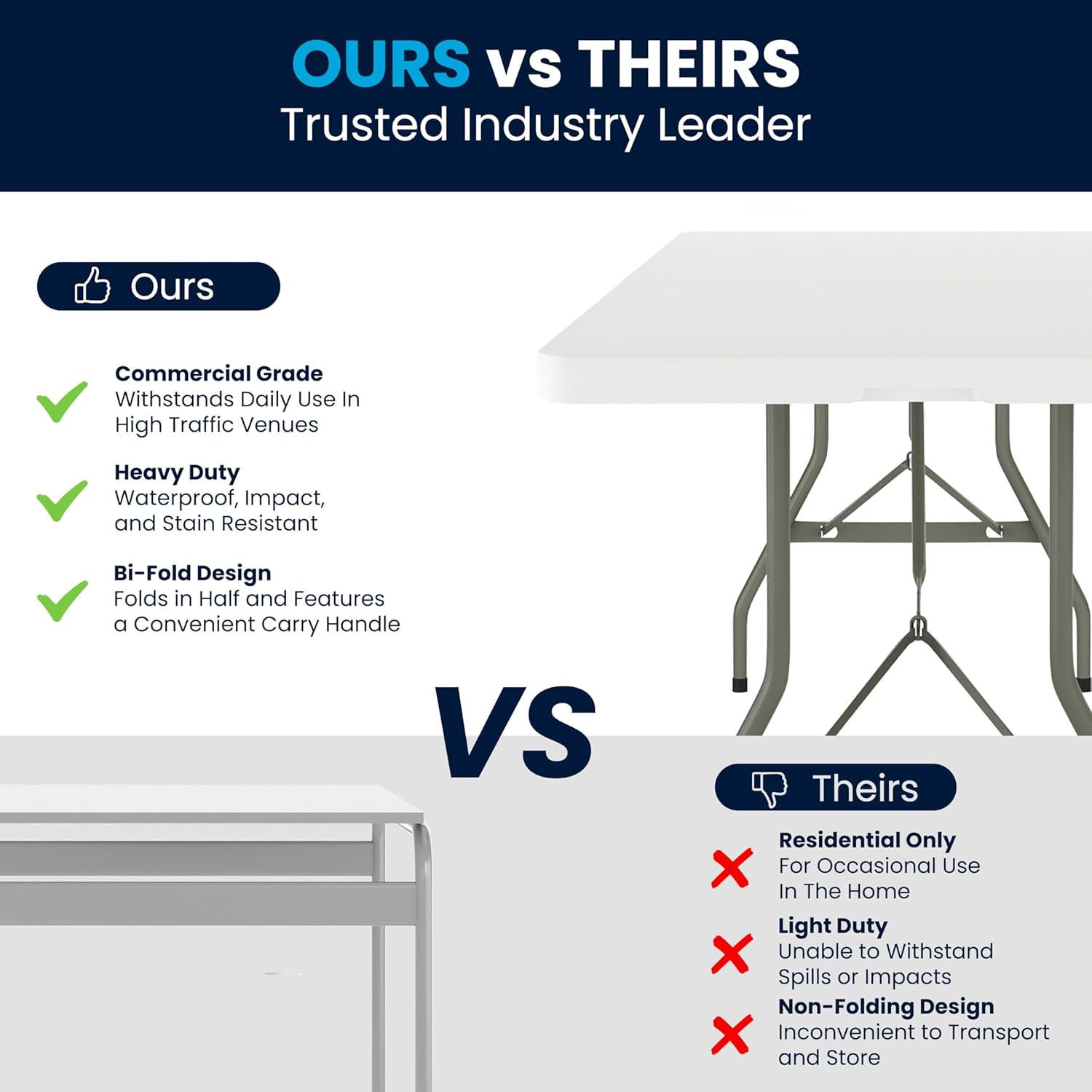 OURS vs THEIRS
Trusted Industry Leader

Ours

Commercial Grade
Withstands Daily Use In High Traffic Venues

Heavy Duty
Waterproof, Impact, and Stain Resistant

Bi-Fold Design
Folds in Half and Features a Convenient Carry Handle

VS

Theirs

Residential Only
For Occasional Use In The Home

Light Duty
Unable to Withstand Spills or Impacts

Non-Folding Design
Inconvenient to Transport and Store